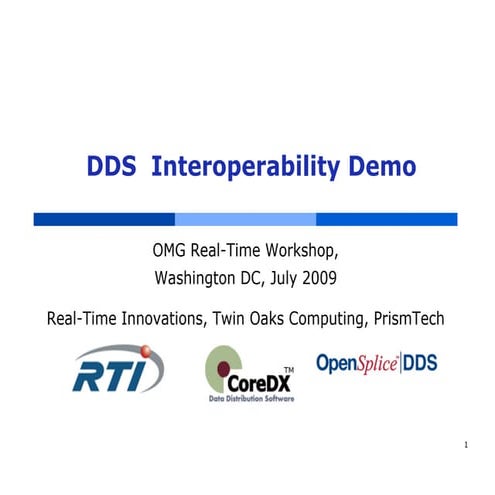 DDS Interoperability Demo

OMG Real-Time Workshop,
Washington DC, July 2009

Real-Time Innovations, Twin Oaks Computing, PrismTech

RTI

CoreDX™
Data Distribution Software

OpenSplice DDS

1